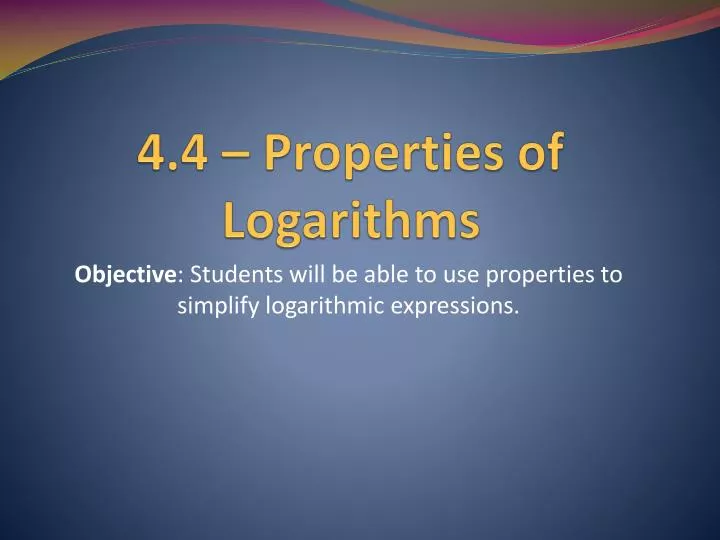 4.4 – Properties of Logarithms

Objective: Students will be able to use properties to simplify logarithmic expressions.